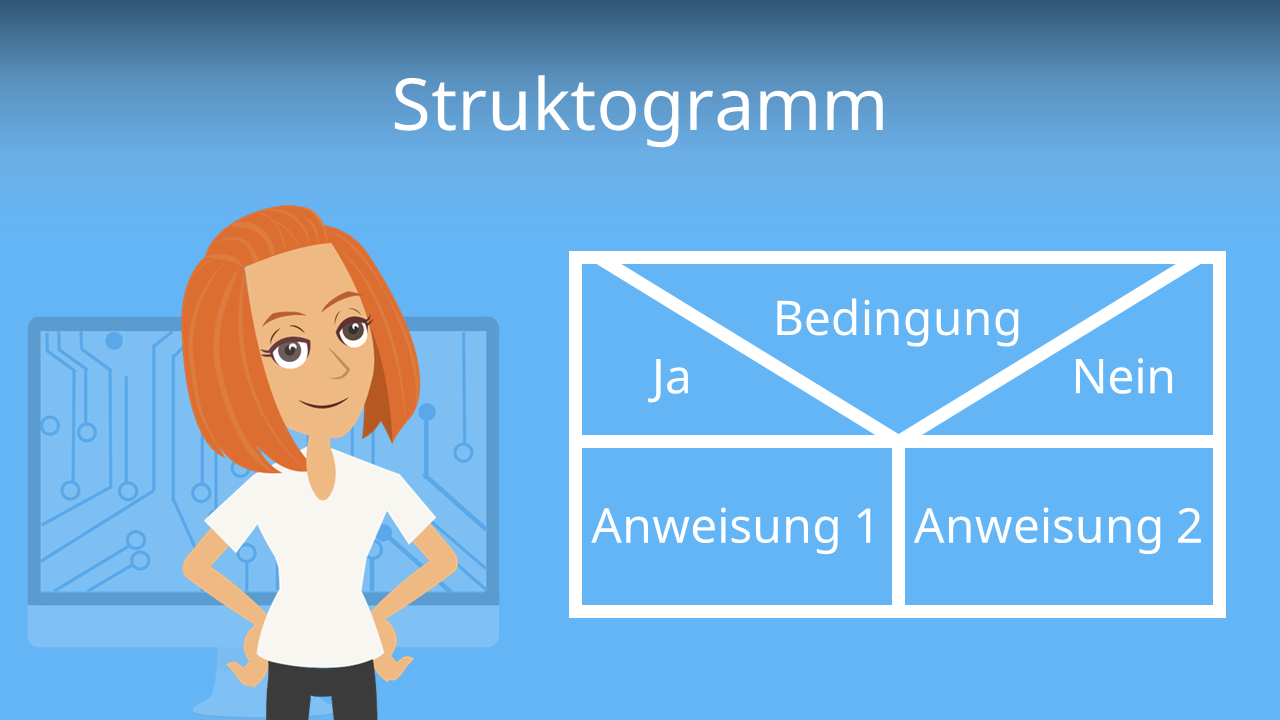 Struktogramm

Bedingung

Ja

Nein

Anweisung 1

Anweisung 2